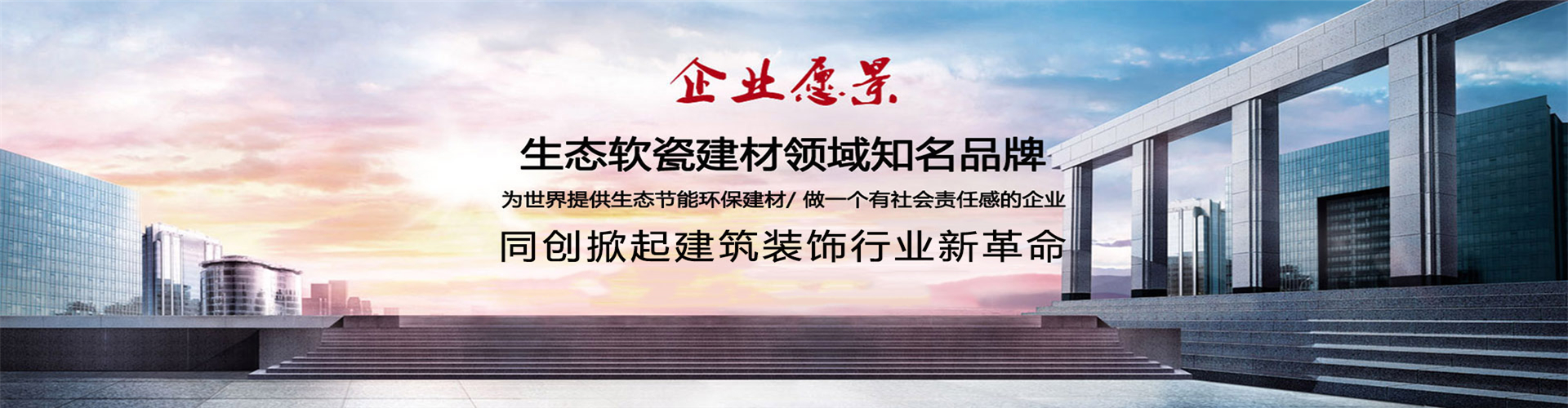 企业愿景

生态软瓷建材领域知名品牌

为世界提供生态节能环保建材/ 做一个有社会责任感的企业

同创掀起建筑装饰行业新革命